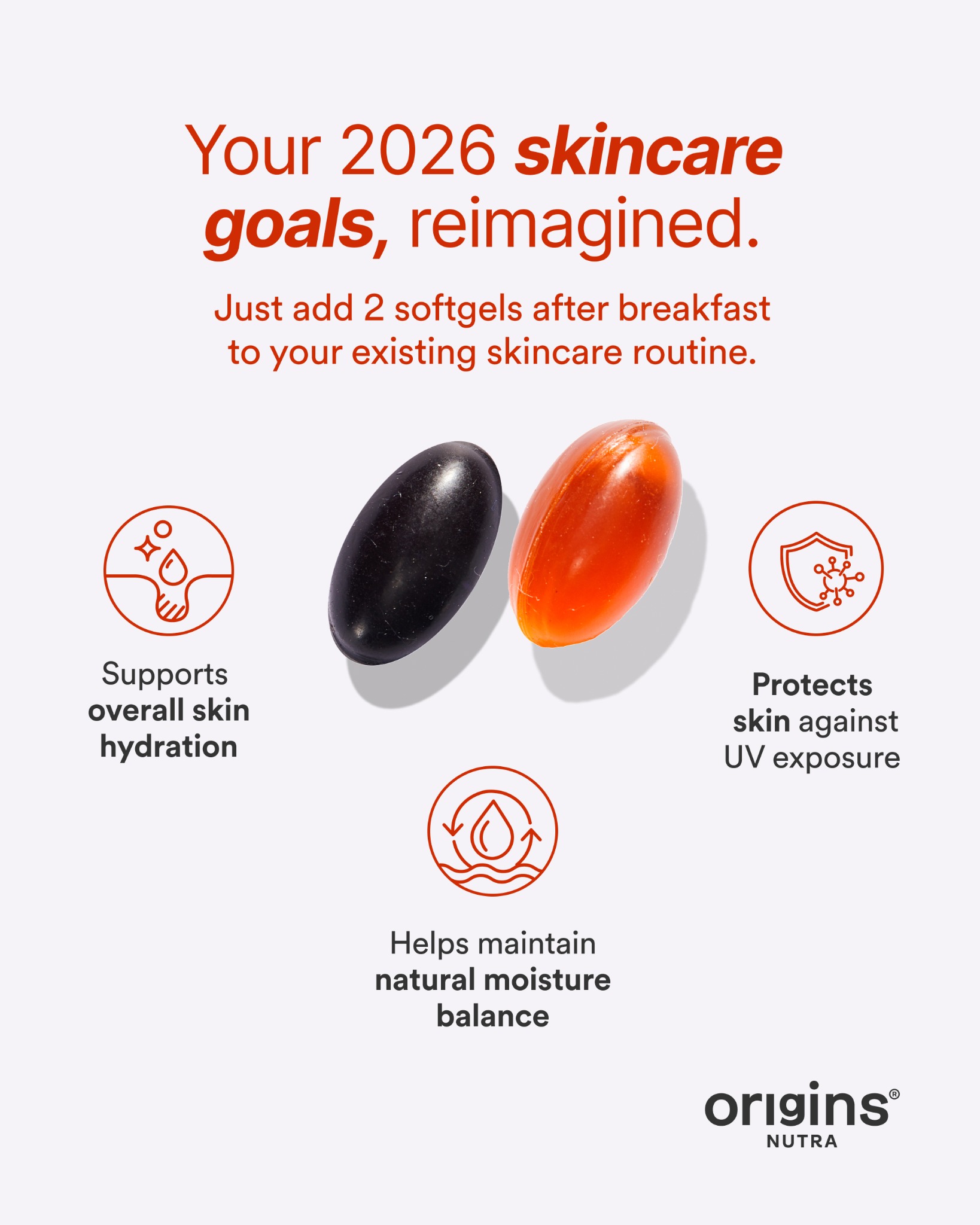 Your 2026 skincare goals, reimagined.

Just add 2 softgels after breakfast to your existing skincare routine.

Supports overall skin hydration

Protects skin against UV exposure

Helps maintain natural moisture balance

origins®
NUTRA